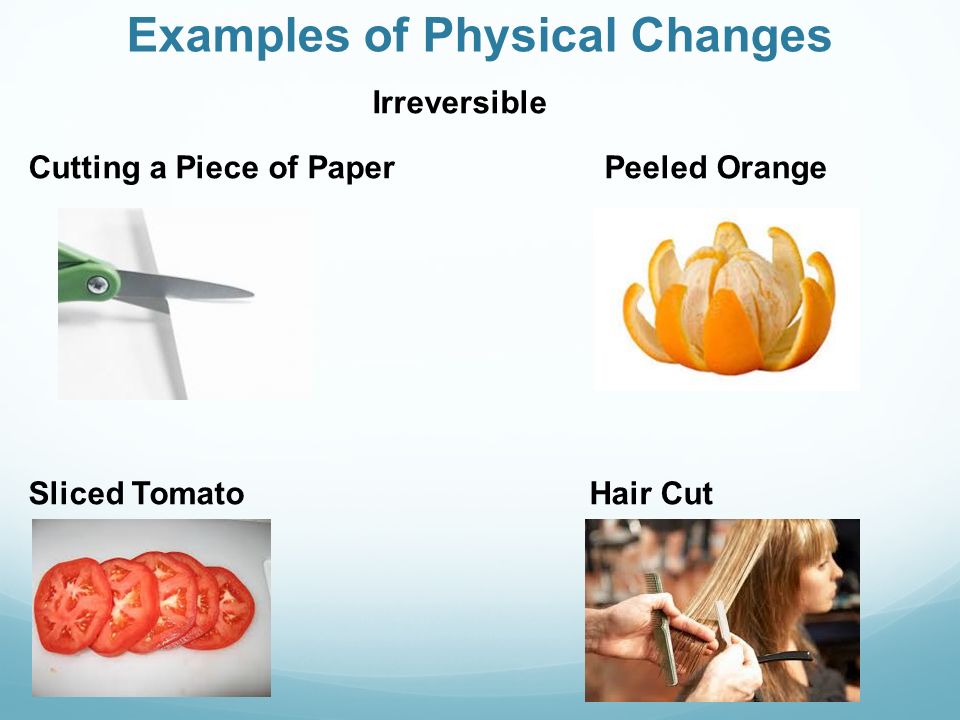 Examples of Physical Changes

Irreversible

Cutting a Piece of Paper

Peeled Orange

Sliced Tomato

Hair Cut